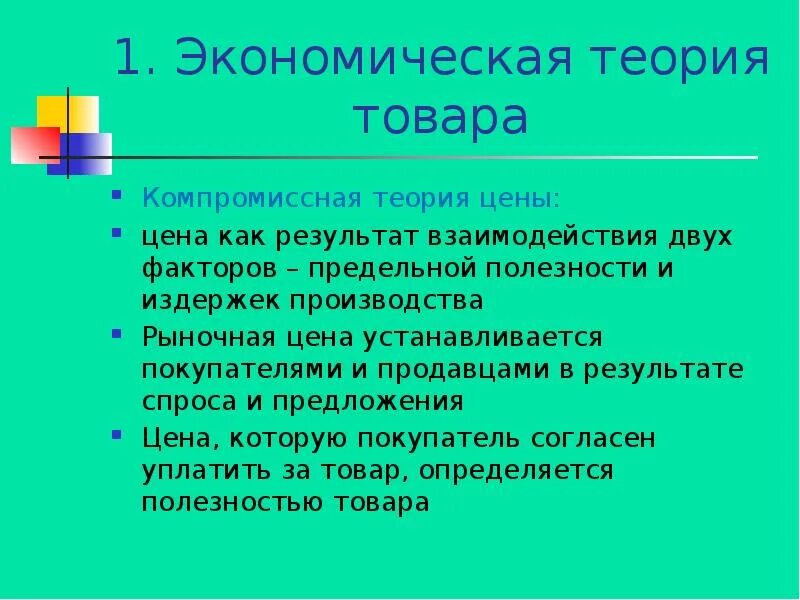 1. Экономическая теория товара

- Компромиссная теория цены:
- цена как результат взаимодействия двух факторов – предельной полезности и издержек производства
- Рыночная цена устанавливается покупателями и продавцами в результате спроса и предложения
- Цена, которую покупатель согласен уплатить за товар, определяется полезностью товара